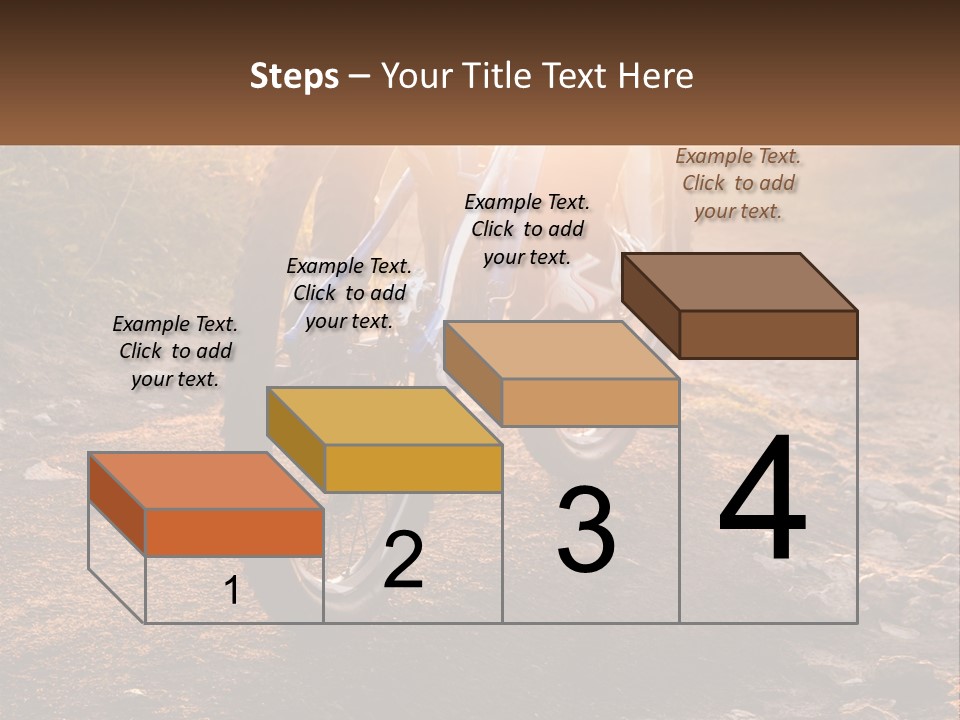 Steps – Your Title Text Here

Example Text. Click to add your text.

Example Text. Click to add your text.

Example Text. Click to add your text.

Example Text. Click to add your text.

1

2

3

4